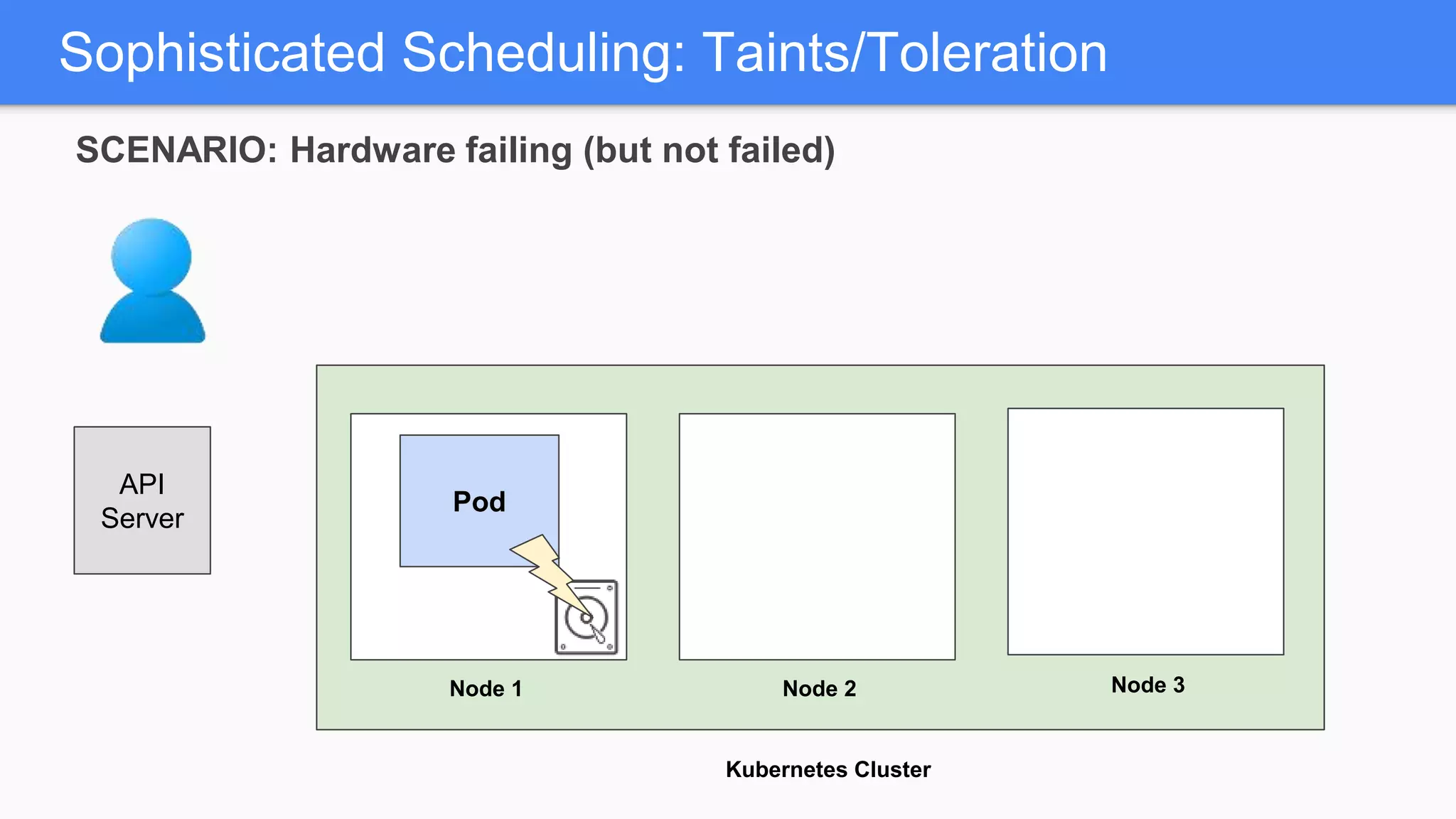 Sophisticated Scheduling: Taints/Toleration

SCENARIO: Hardware failing (but not failed)

API Server

Pod

Node 1

Node 2

Node 3

Kubernetes Cluster